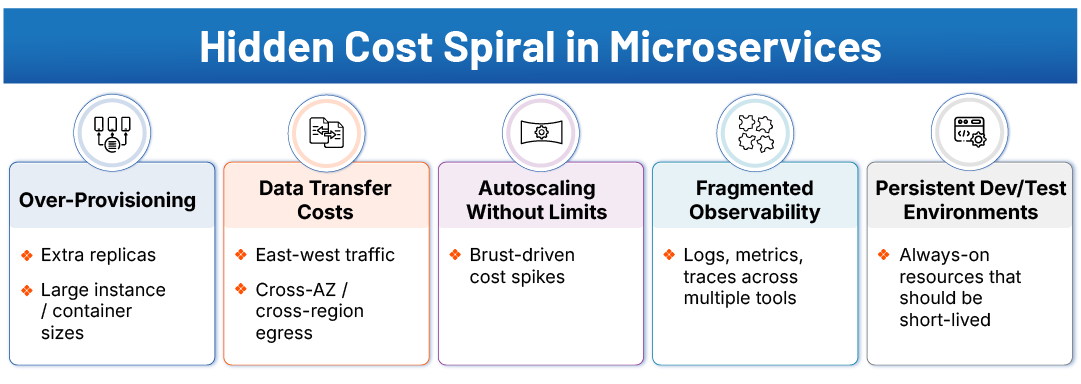 Hidden Cost Spiral in Microservices

Over-Provisioning

❖ Extra replicas

❖ Large instance / container sizes

Data Transfer Costs

❖ East-west traffic

❖ Cross-AZ / cross-region egress

Autoscaling Without Limits

❖ Brust-driven cost spikes

Fragmented Observability

❖ Logs, metrics, traces across multiple tools

Persistent Dev/Test Environments

❖ Always-on resources that should be short-lived